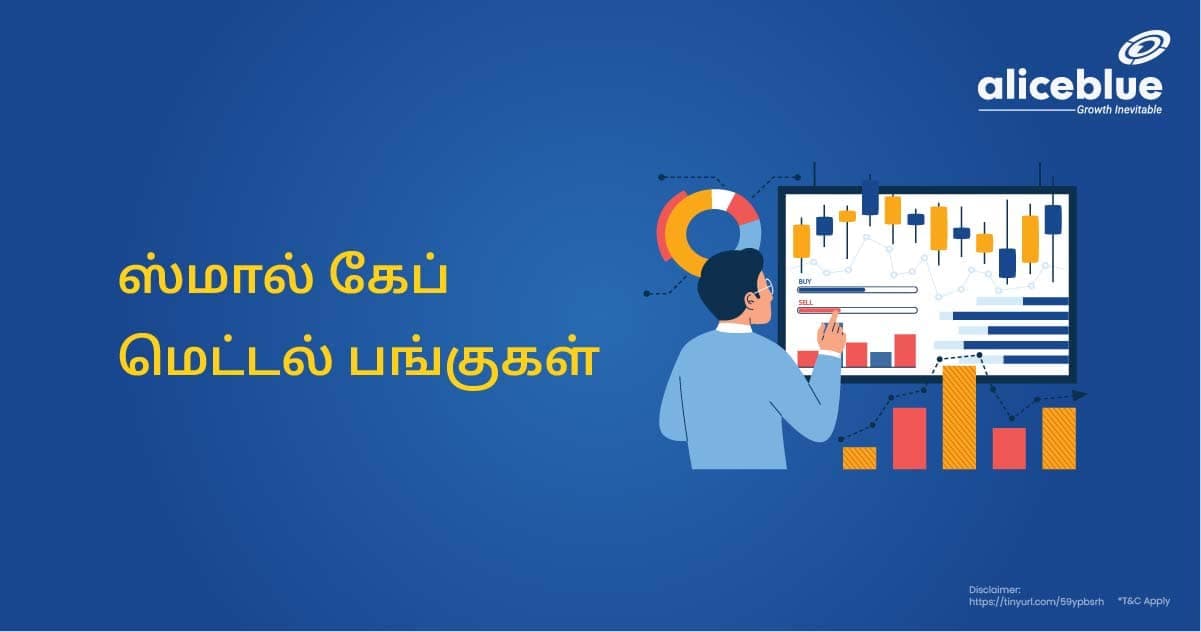 aliceblue
Growth Inevitable

ஸ்மால் கேப்
மெட்டல் பங்குகள்

BUY
SELL

Disclaimer:
https://tinyurl.com/59ypbsrh

*T&C Apply